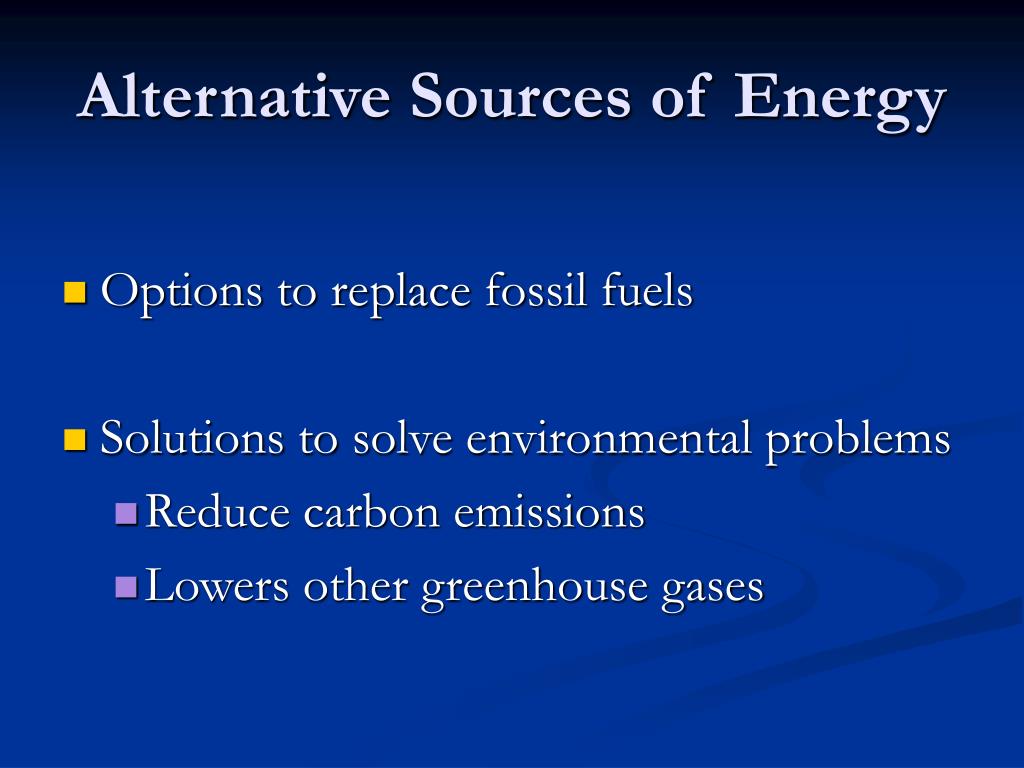 Alternative Sources of Energy

Options to replace fossil fuels

Solutions to solve environmental problems

Reduce carbon emissions

Lowers other greenhouse gases